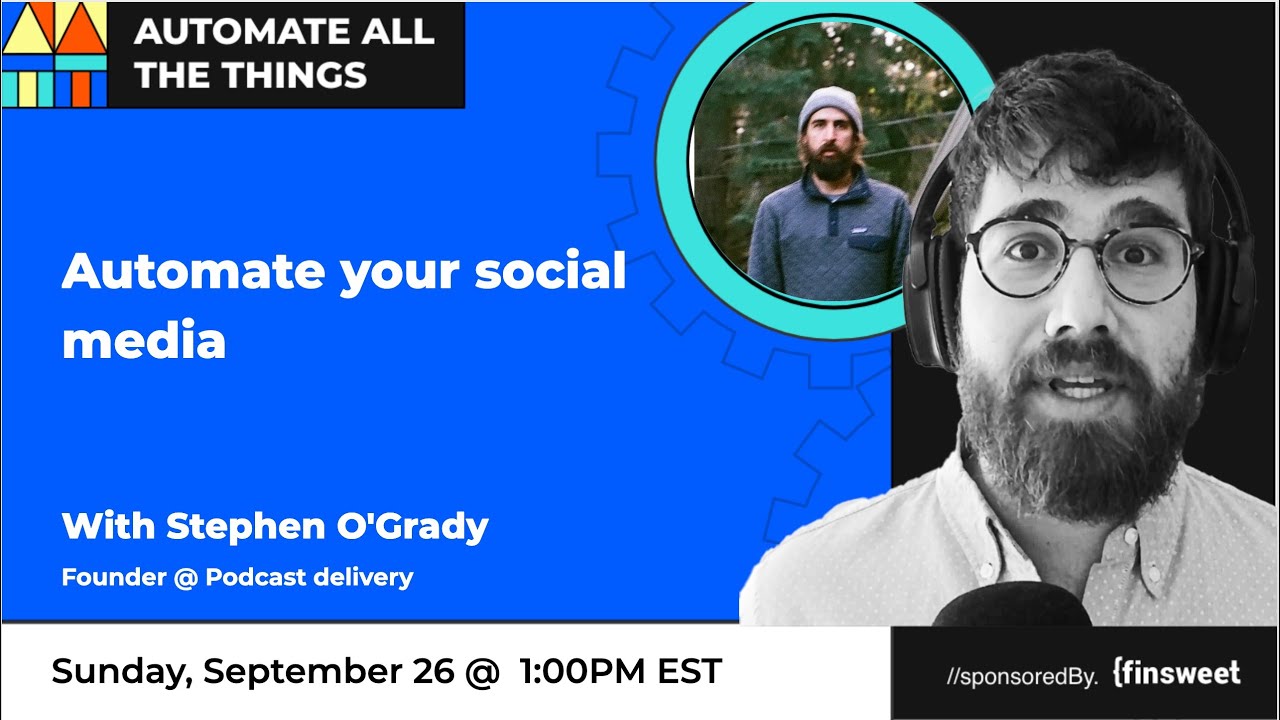 AUTOMATE ALL THE THINGS

Automate your social media

With Stephen O'Grady

Founder @ Podcast delivery

Sunday, September 26 @ 1:00PM EST

//sponsoredBy. {finsweet